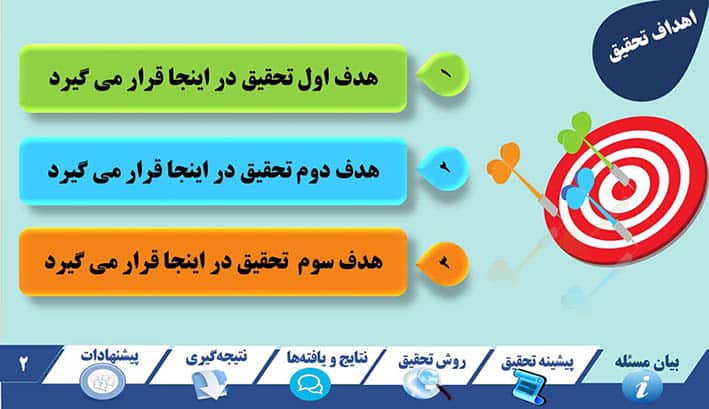 اهداف تحقیق

۱
هدف اول تحقیق در اینجا قرار می گیرد

۲
هدف دوم تحقیق در اینجا قرار می گیرد

۳
هدف سوم تحقیق در اینجا قرار می گیرد

بیان مسئله
پیشینه تحقیق
روش تحقیق
نتایج و یافته‌ها
نتیجه‌گیری
پیشنهادات
۲